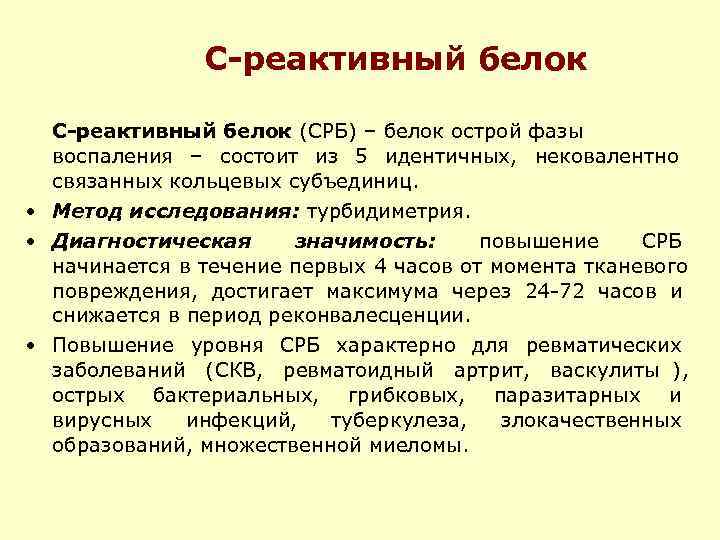 С-реактивный белок

С-реактивный белок (СРБ) – белок острой фазы воспаления – состоит из 5 идентичных, нековалентно связанных кольцевых субъединиц.

• Метод исследования: турбидиметрия.

• Диагностическая значимость: повышение СРБ начинается в течение первых 4 часов от момента тканевого повреждения, достигает максимума через 24-72 часов и снижается в период реконвалесценции.

• Повышение уровня СРБ характерно для ревматических заболеваний (СКВ, ревматоидный артрит, васкулиты ), острых бактериальных, грибковых, паразитарных и вирусных инфекций, туберкулеза, злокачественных образований, множественной миеломы.